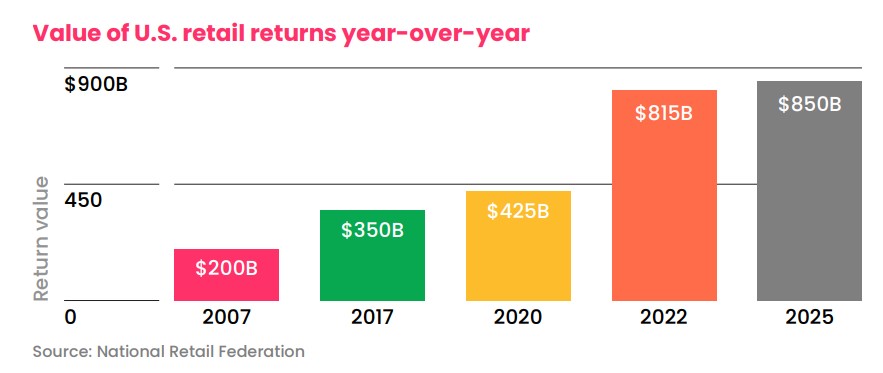 Value of U.S. retail returns year-over-year

$900B

450

0

Return value

$200B
$350B
$425B
$815B
$850B

2007
2017
2020
2022
2025

Source: National Retail Federation